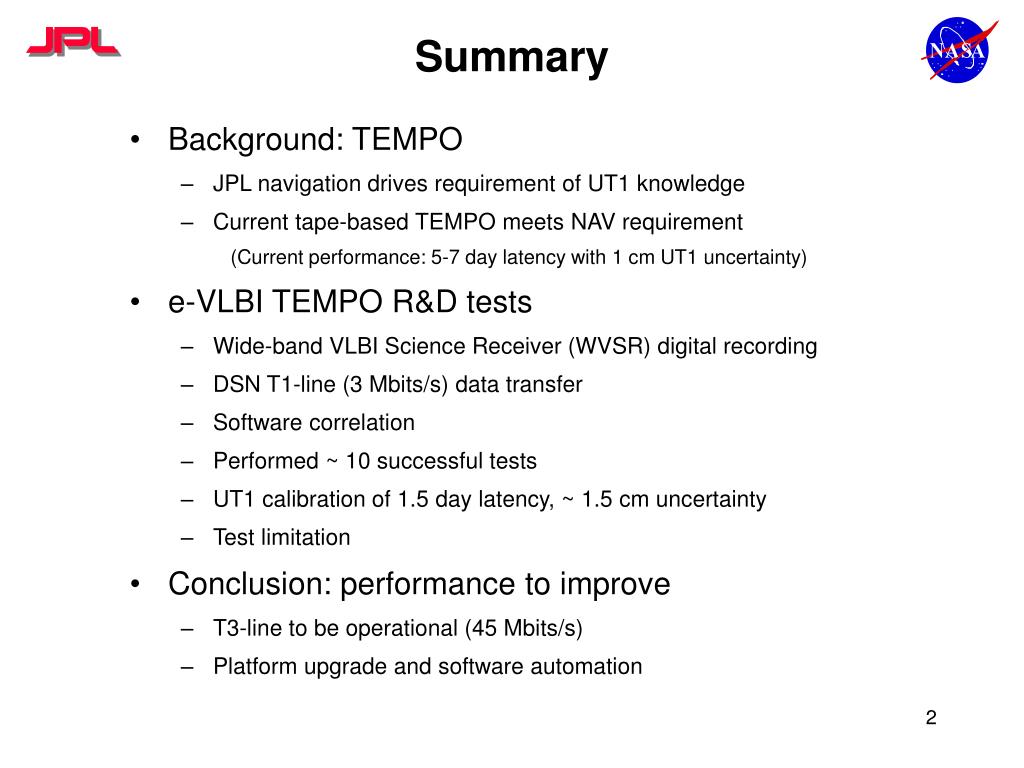 JPL

Summary

NASA

• Background: TEMPO
– JPL navigation drives requirement of UT1 knowledge
– Current tape-based TEMPO meets NAV requirement
(Current performance: 5-7 day latency with 1 cm UT1 uncertainty)

• e-VLBI TEMPO R&D tests
– Wide-band VLBI Science Receiver (WVSR) digital recording
– DSN T1-line (3 Mbits/s) data transfer
– Software correlation
– Performed ~ 10 successful tests
– UT1 calibration of 1.5 day latency, ~ 1.5 cm uncertainty
– Test limitation

• Conclusion: performance to improve
– T3-line to be operational (45 Mbits/s)
– Platform upgrade and software automation

2